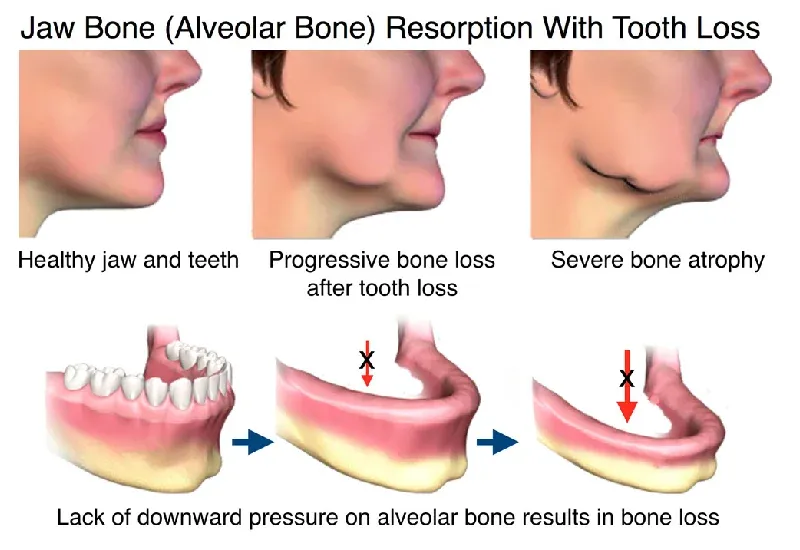 Jaw Bone (Alveolar Bone) Resorption With Tooth Loss

Healthy jaw and teeth

Progressive bone loss after tooth loss

Severe bone atrophy

X

X

Lack of downward pressure on alveolar bone results in bone loss